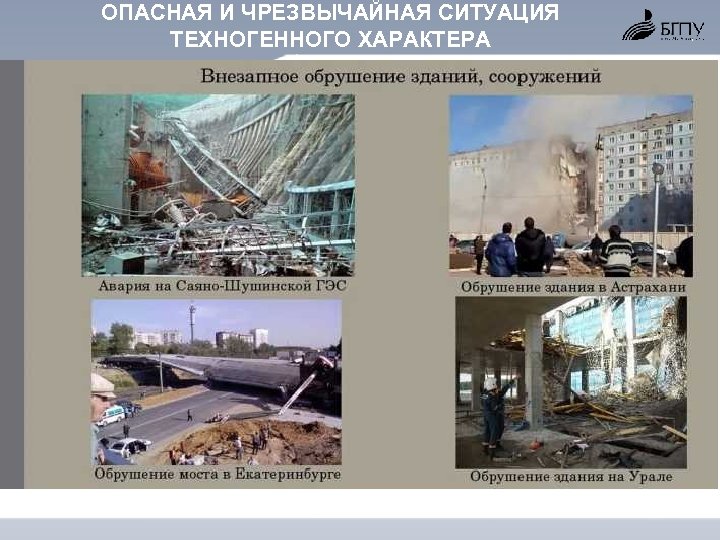 ОПАСНАЯ И ЧРЕЗВЫЧАЙНАЯ СИТУАЦИЯ ТЕХНОГЕННОГО ХАРАКТЕРА

БГПУ

Внезапное обрушение зданий, сооружений

Авария на Саяно-Шушинской ГЭС

Обрушение здания в Астрахани

Обрушение моста в Екатеринбурге

Обрушение здания на Урале